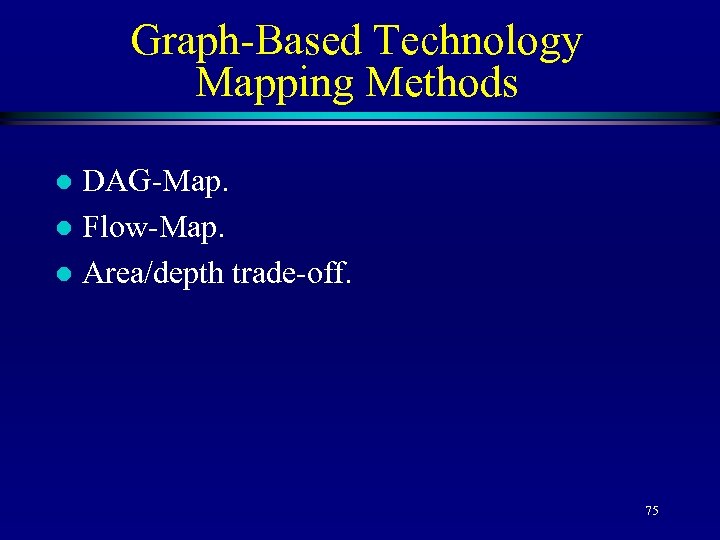 Graph-Based Technology Mapping Methods

- DAG-Map.
- Flow-Map.
- Area/depth trade-off.

75